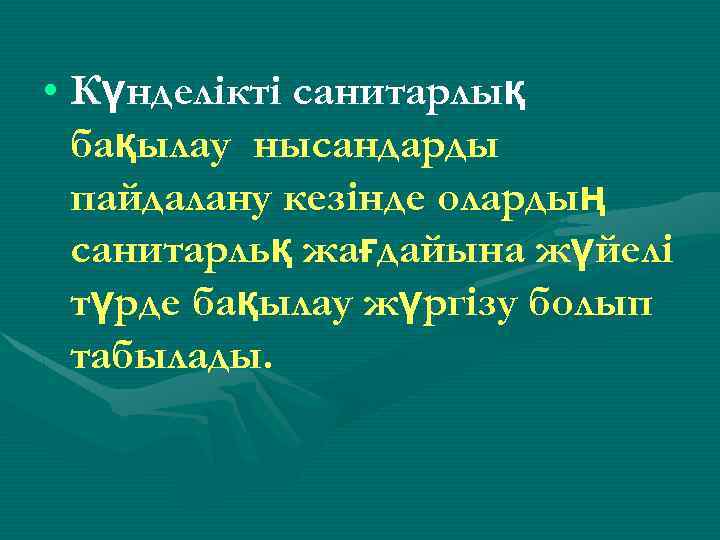 • Күнделікті санитарлық бақылау нысандарды пайдалану кезінде олардың санитарлық жағдайына жүйелі түрде бақылау жүргізу болып табылады.